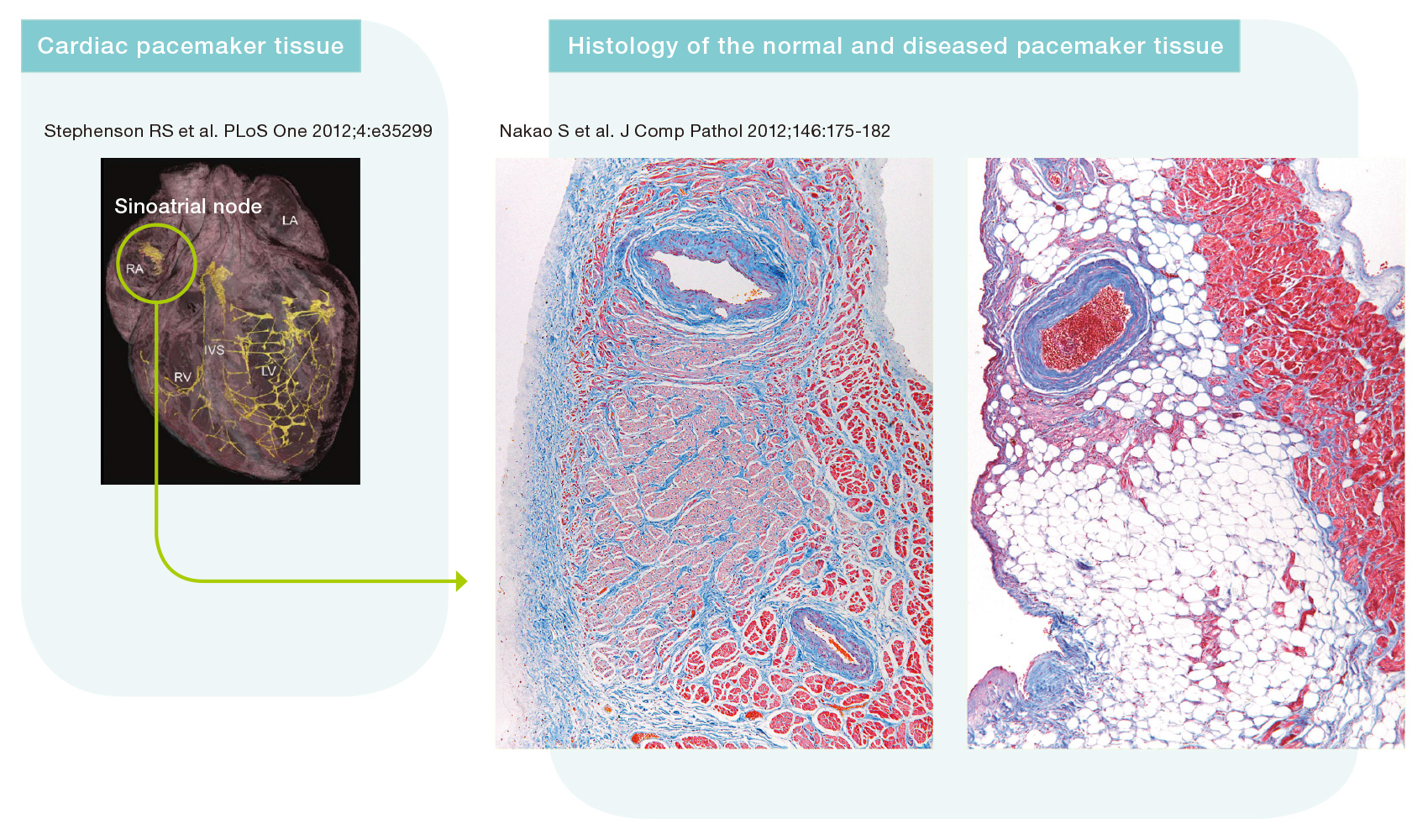 Cardiac pacemaker tissue

Stephenson RS et al. PLoS One 2012;4:e35299

Sinoatrial node

LA

RA

IVS

RV

LV

Histology of the normal and diseased pacemaker tissue

Nakao S et al. J Comp Pathol 2012;146:175-182